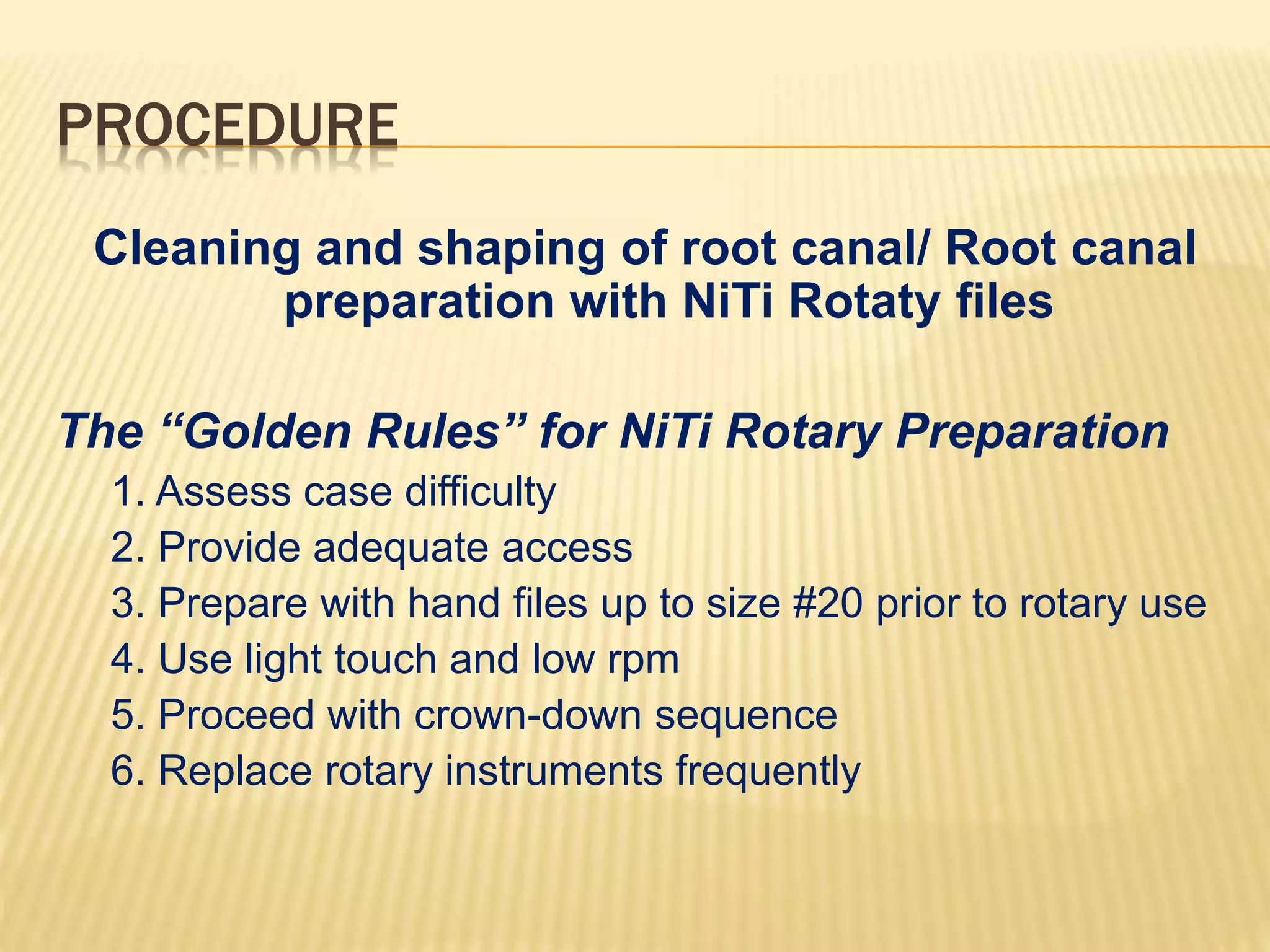 PROCEDURE

Cleaning and shaping of root canal/ Root canal preparation with NiTi Rotaty files

The “Golden Rules” for NiTi Rotary Preparation

1. Assess case difficulty
2. Provide adequate access
3. Prepare with hand files up to size #20 prior to rotary use
4. Use light touch and low rpm
5. Proceed with crown-down sequence
6. Replace rotary instruments frequently